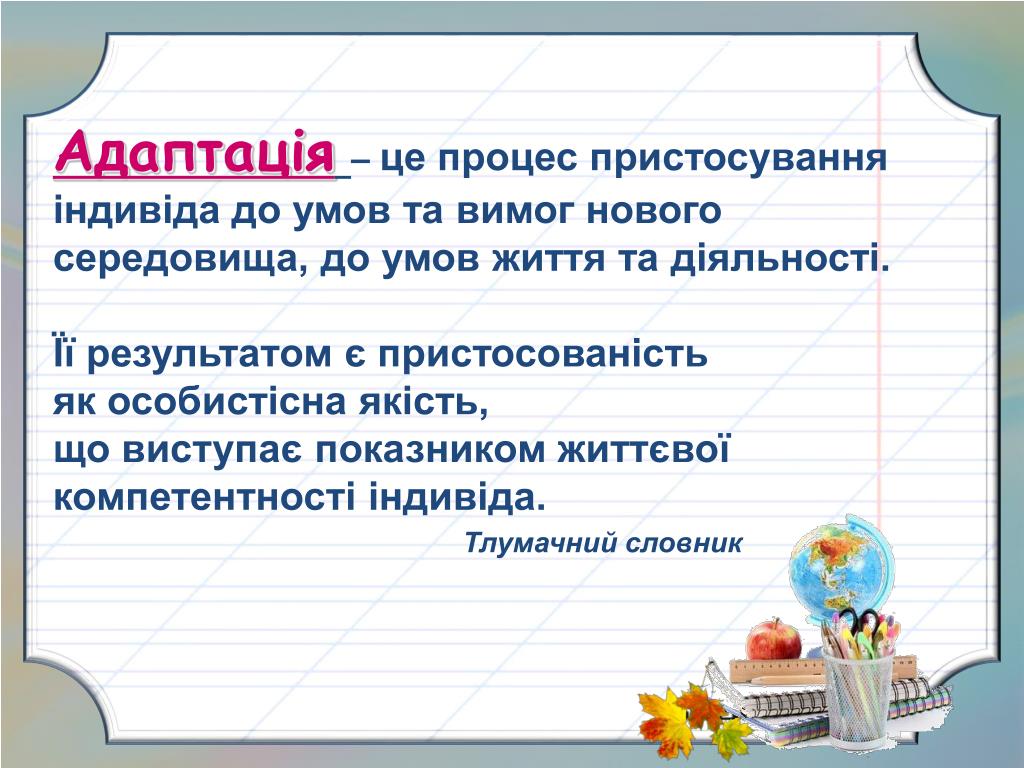 Адаптація – це процес пристосування індивіда до умов та вимог нового середовища, до умов життя та діяльності.

Її результатом є пристосованість
як особистісна якість,
що виступає показником життєвої компетентності індивіда.

Тлумачний словник